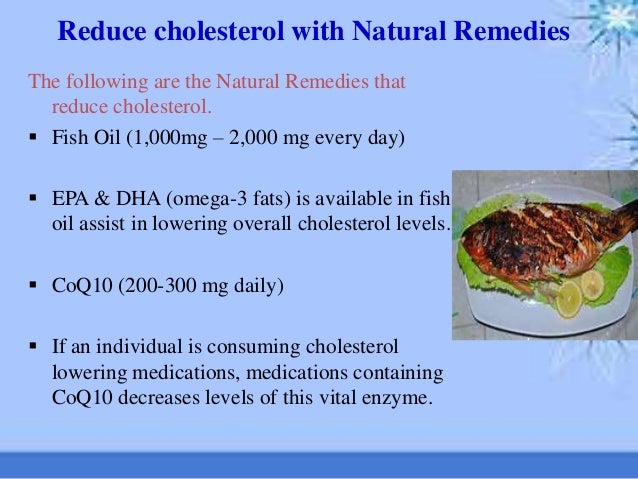 Reduce cholesterol with Natural Remedies

The following are the Natural Remedies that reduce cholesterol.

▪ Fish Oil (1,000mg – 2,000 mg every day)

▪ EPA & DHA (omega-3 fats) is available in fish oil assist in lowering overall cholesterol levels.

▪ CoQ10 (200-300 mg daily)

▪ If an individual is consuming cholesterol lowering medications, medications containing CoQ10 decreases levels of this vital enzyme.